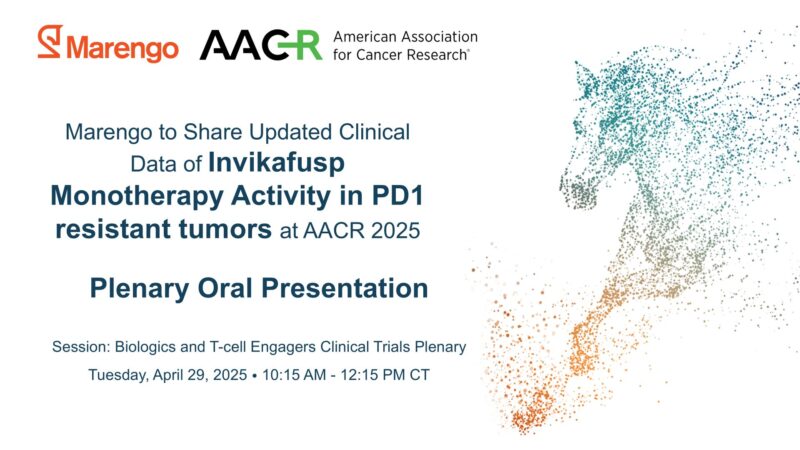 Marengo

AACR American Association for Cancer Research®

Marengo to Share Updated Clinical Data of Invikafusp Monotherapy Activity in PD1 resistant tumors at AACR 2025

Plenary Oral Presentation

Session: Biologics and T-cell Engagers Clinical Trials Plenary

Tuesday, April 29, 2025 • 10:15 AM - 12:15 PM CT